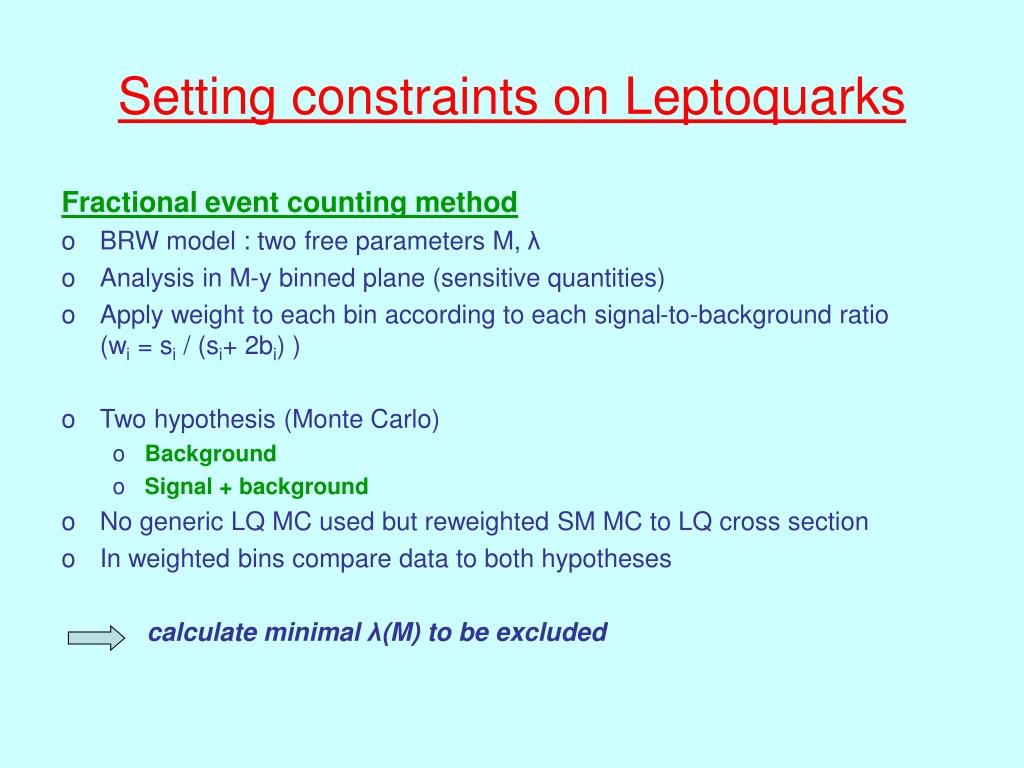 Setting constraints on Leptoquarks

Fractional event counting method

o BRW model : two free parameters M, λ
o Analysis in M-y binned plane (sensitive quantities)
o Apply weight to each bin according to each signal-to-background ratio ($w_i = s_i / (s_i + 2b_i)$ )

o Two hypothesis (Monte Carlo)
 o Background
 o Signal + background
o No generic LQ MC used but reweighted SM MC to LQ cross section
o In weighted bins compare data to both hypotheses

calculate minimal λ(M) to be excluded